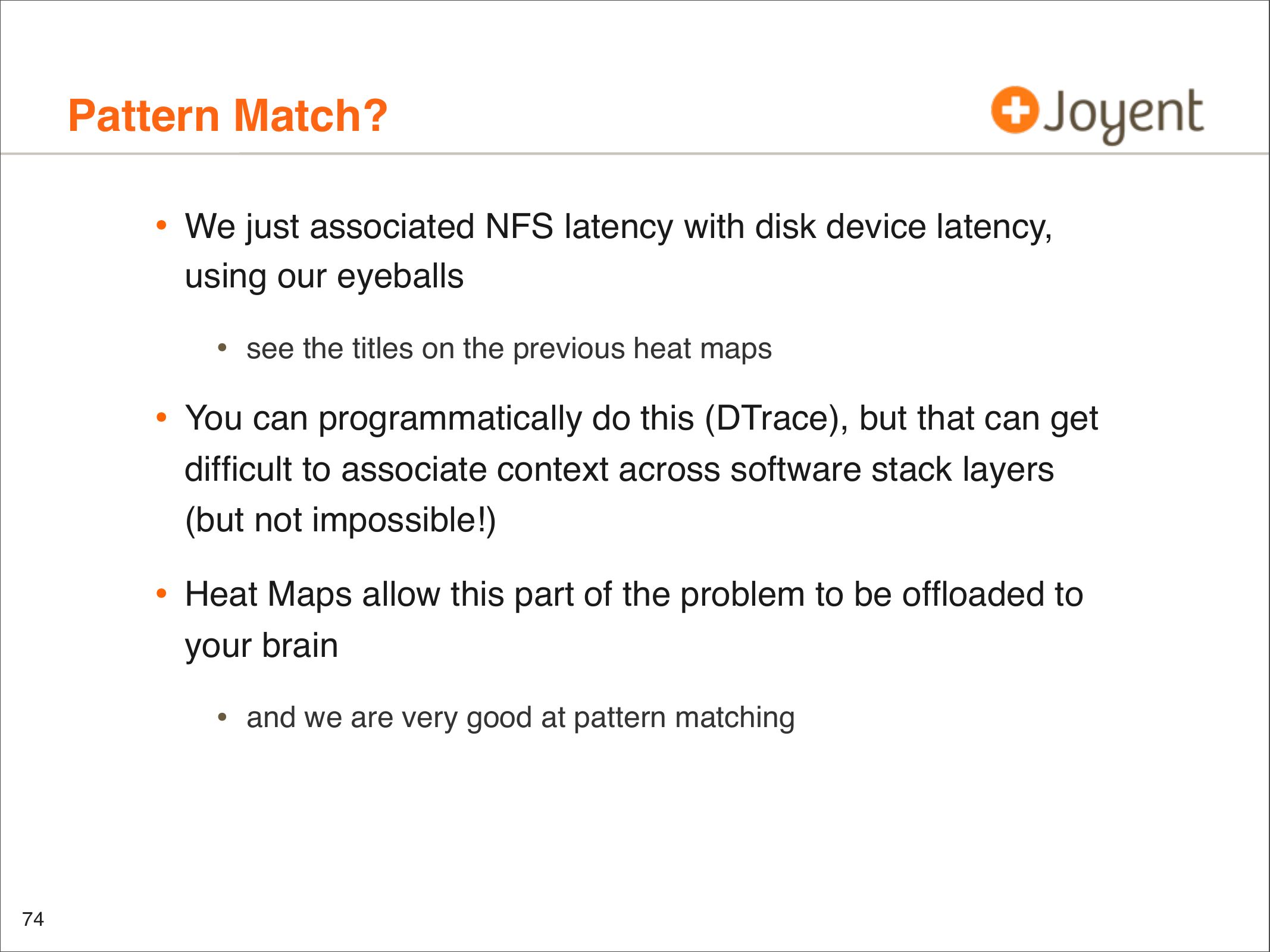 Pattern Match?

Joyent

• We just associated NFS latency with disk device latency, using our eyeballs

• see the titles on the previous heat maps

• You can programmatically do this (DTrace), but that can get difficult to associate context across software stack layers (but not impossible!)

• Heat Maps allow this part of the problem to be offloaded to your brain

• and we are very good at pattern matching

74